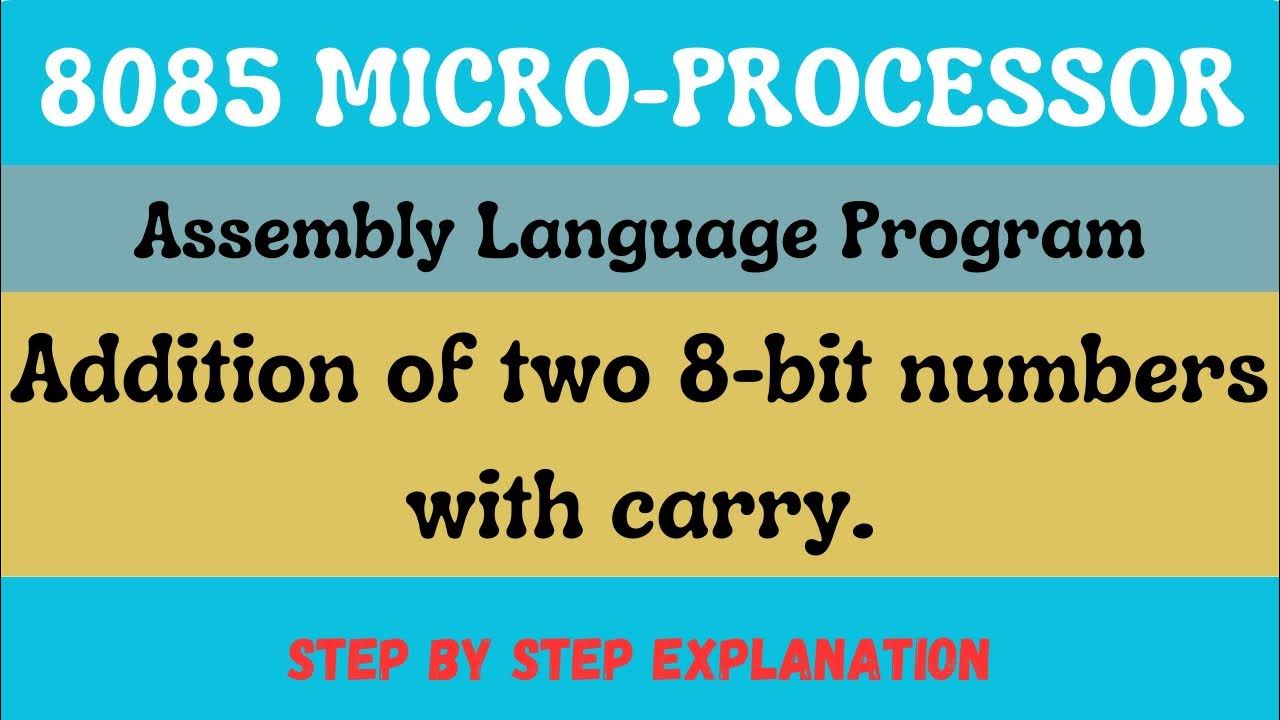 8085 MICRO-PROCESSOR

Assembly Language Program

Addition of two 8-bit numbers with carry.

STEP BY STEP EXPLANATION